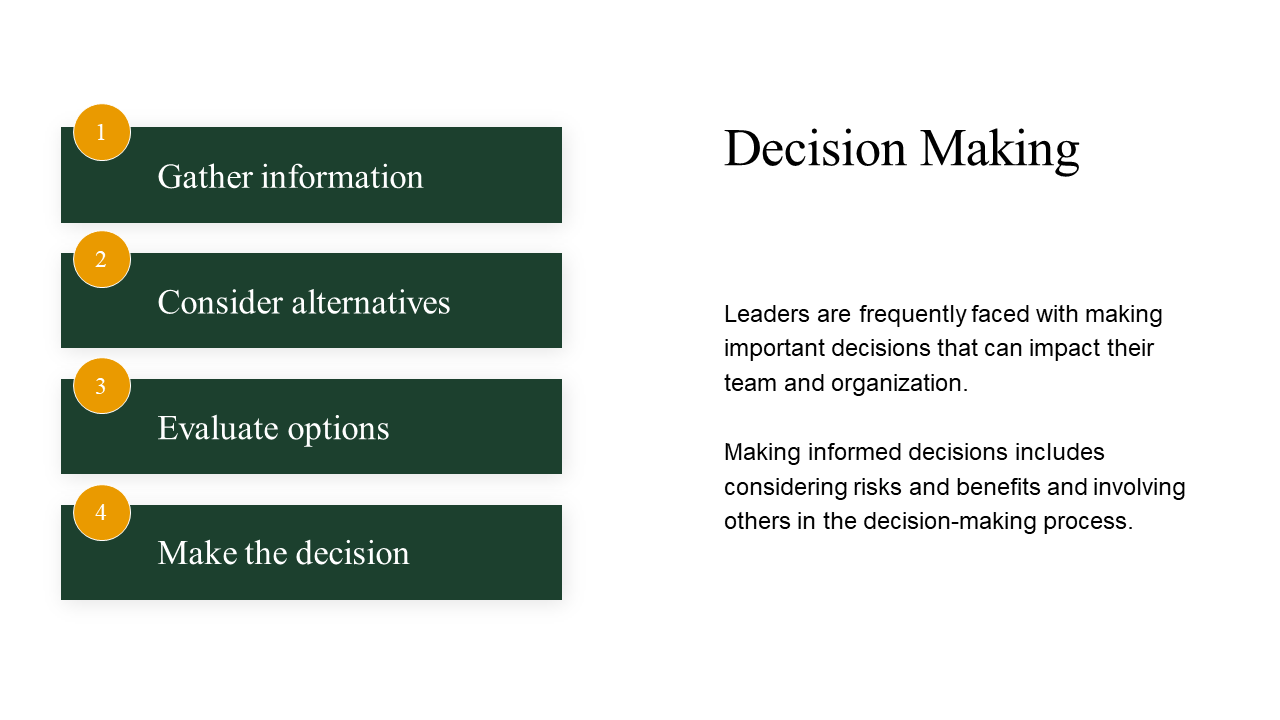 1
Gather information

2
Consider alternatives

3
Evaluate options

4
Make the decision

Decision Making

Leaders are frequently faced with making important decisions that can impact their team and organization.

Making informed decisions includes considering risks and benefits and involving others in the decision-making process.